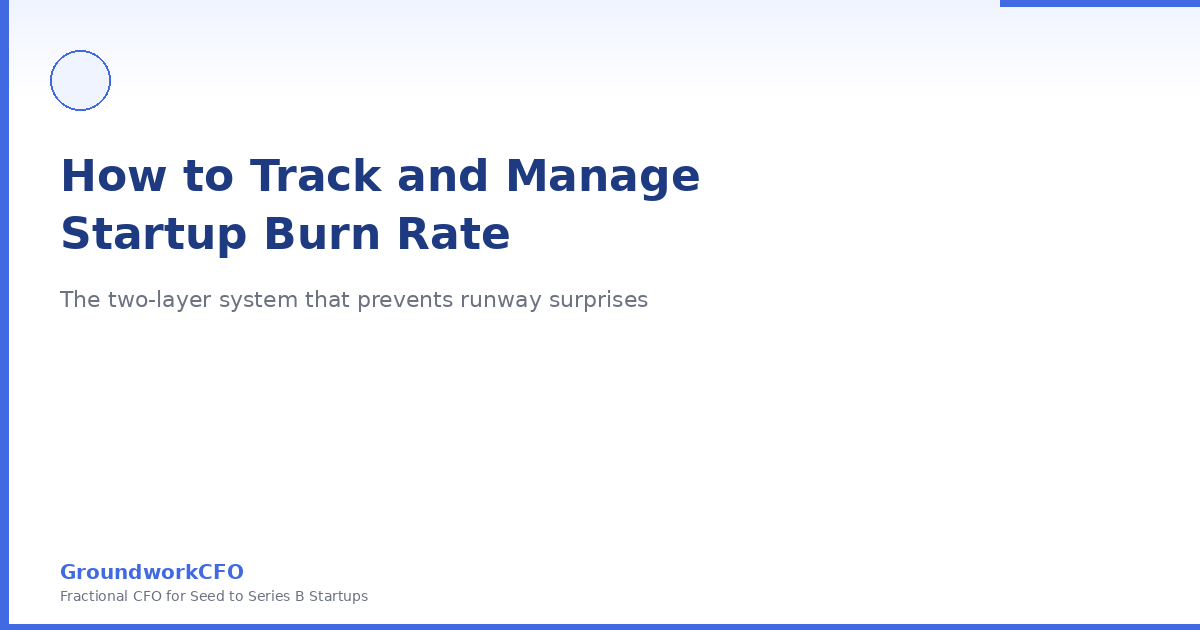 How to Track and Manage Startup Burn Rate

The two-layer system that prevents runway surprises

GroundworkCFO
Fractional CFO for Seed to Series B Startups